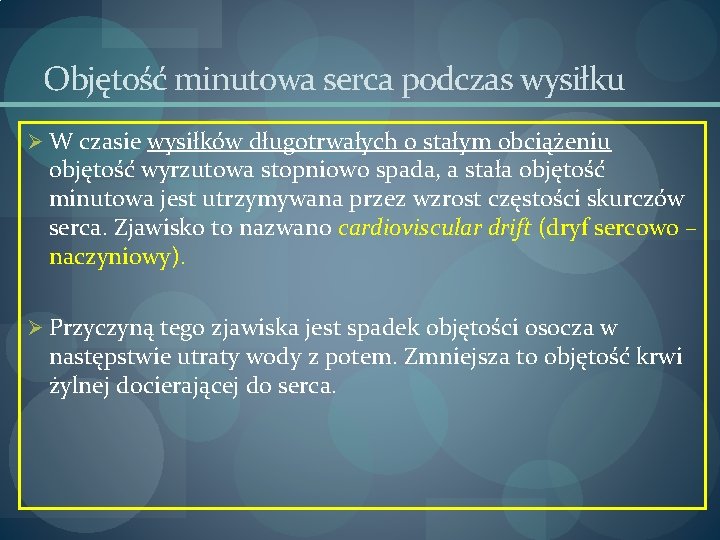 Objętość minutowa serca podczas wysiłku

➢ W czasie wysiłków długotrwałych o stałym obciążeniu objętość wyrzutowa stopniowo spada, a stała objętość minutowa jest utrzymywana przez wzrost częstości skurczów serca. Zjawisko to nazwano cardioviscular drift (dryf sercowo – naczyniowy).

➢ Przyczyną tego zjawiska jest spadek objętości osocza w następstwie utraty wody z potem. Zmniejsza to objętość krwi żylnej docierającej do serca.